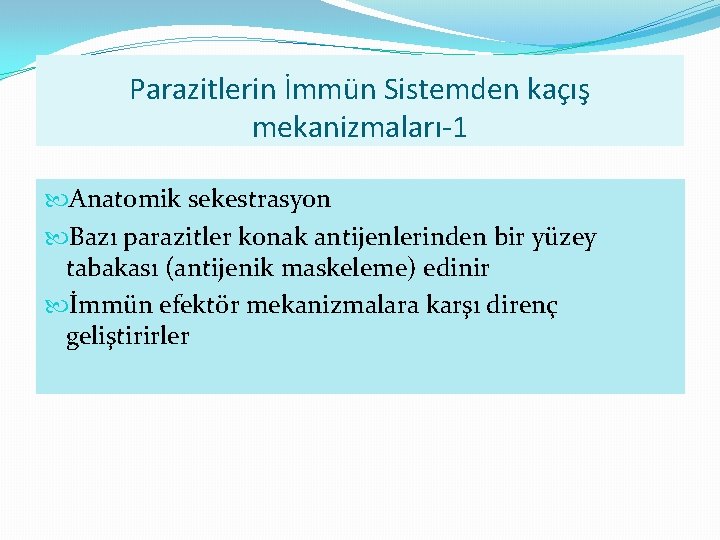 Parazitlerin İmmün Sistemden kaçış mekanizmaları-1

Anatomik sekestrasyon

Bazı parazitler konak antijenlerinden bir yüzey tabakası (antijenik maskeleme) edinir

İmmün efektör mekanizmalara karşı direnç geliştirirler